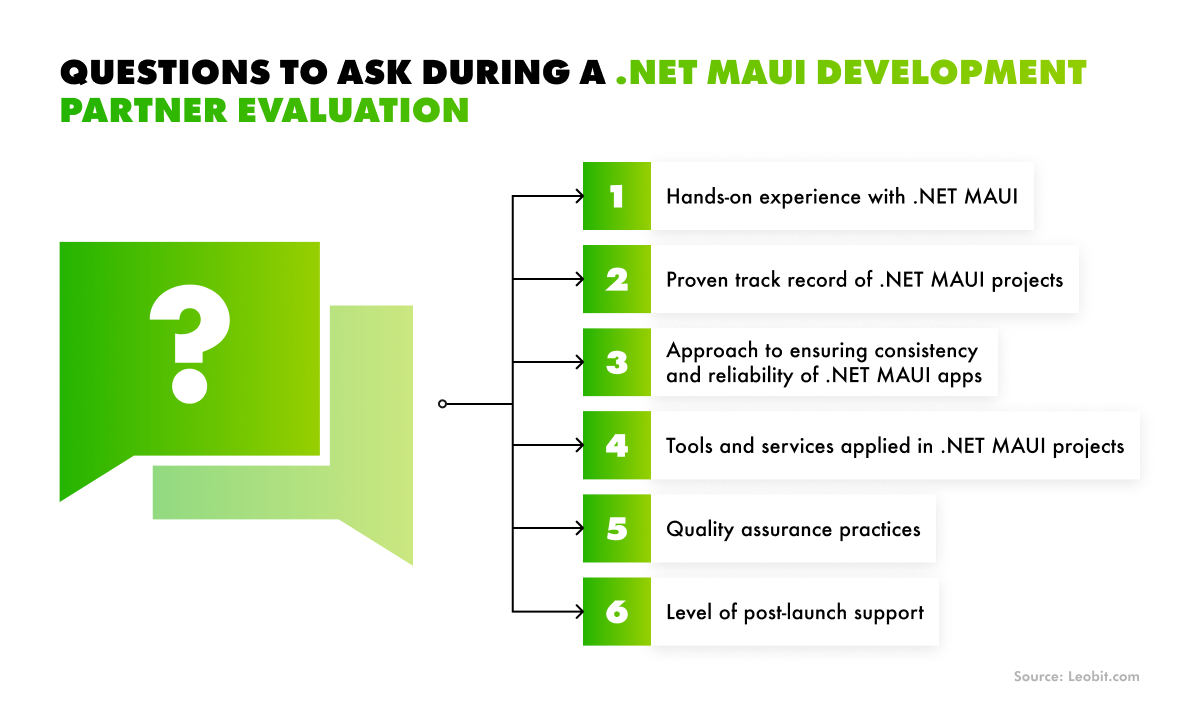 QUESTIONS TO ASK DURING A .NET MAUI DEVELOPMENT PARTNER EVALUATION

?

1 Hands-on experience with .NET MAUI

2 Proven track record of .NET MAUI projects

3 Approach to ensuring consistency and reliability of .NET MAUI apps

4 Tools and services applied in .NET MAUI projects

5 Quality assurance practices

6 Level of post-launch support

Source: Leobit.com